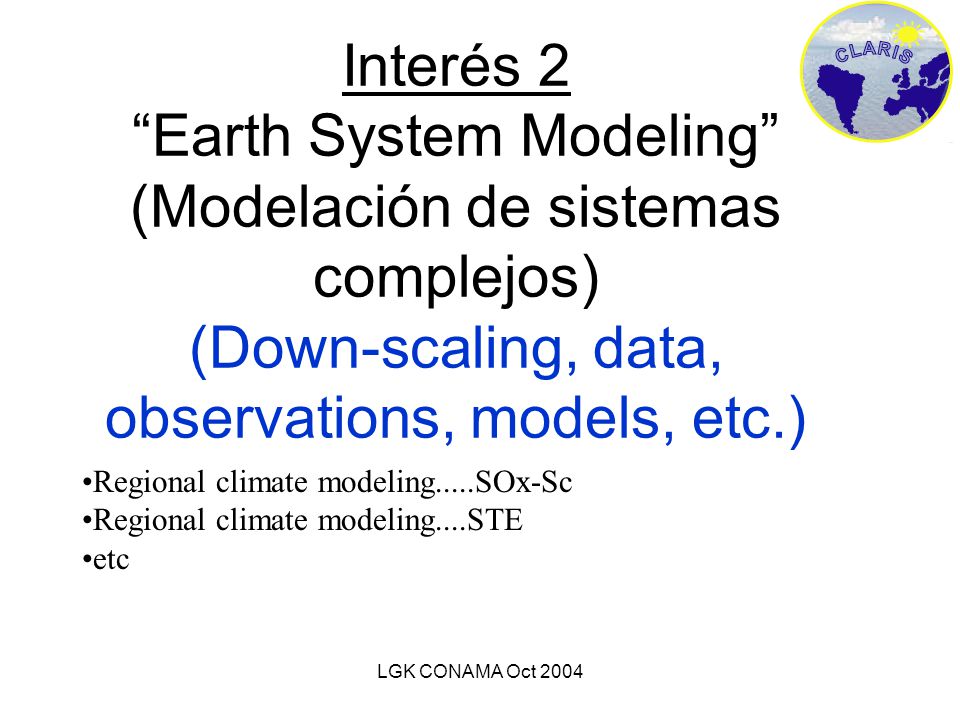 CLARIS

Interés 2
“Earth System Modeling”
(Modelación de sistemas complejos)
(Down-scaling, data, observations, models, etc.)

•Regional climate modeling.....SOx-Sc
•Regional climate modeling....STE
•etc

LGK CONAMA Oct 2004